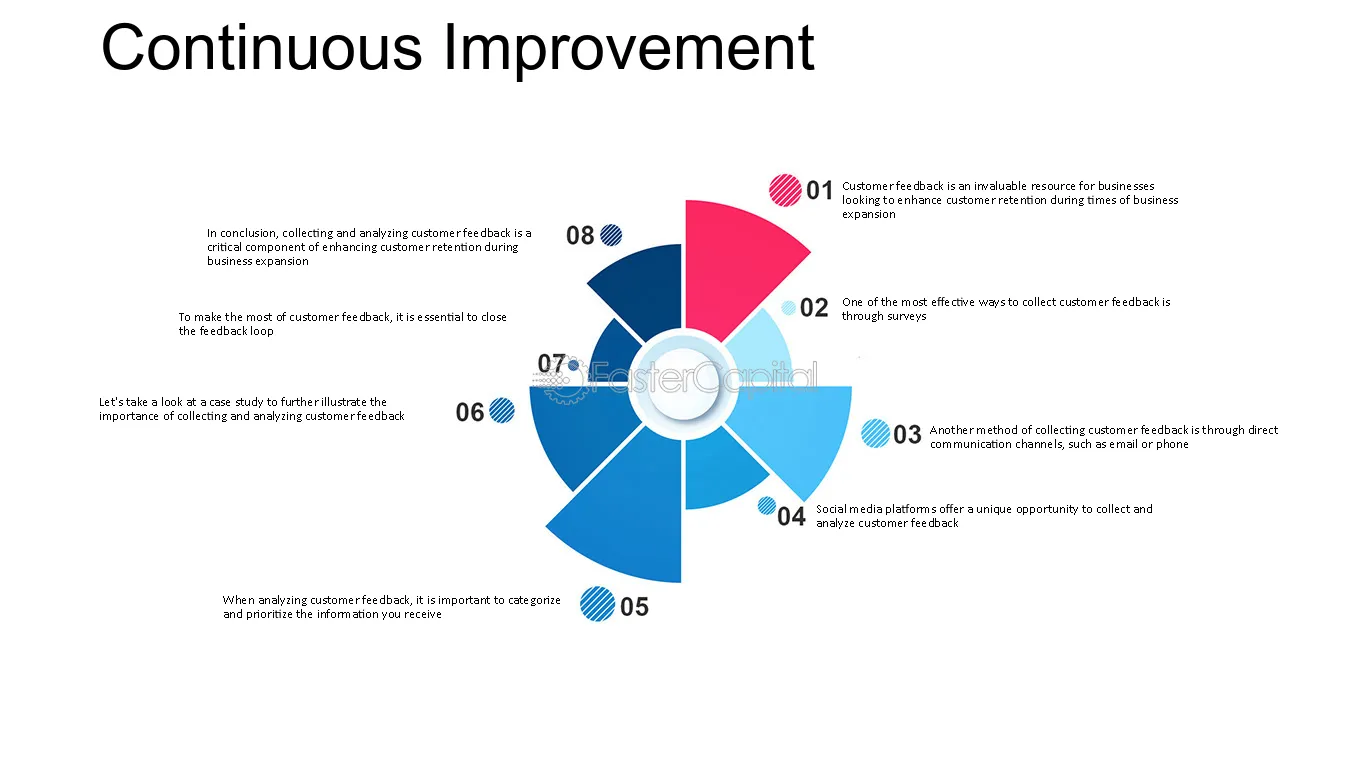 Continuous Improvement

01 Customer feedback is an invaluable resource for businesses looking to enhance customer retention during times of business expansion

02 One of the most effective ways to collect customer feedback is through surveys

03 Another method of collecting customer feedback is through direct communication channels, such as email or phone

04 Social media platforms offer a unique opportunity to collect and analyze customer feedback

05 When analyzing customer feedback, it is important to categorize and prioritize the information you receive

06 Let's take a look at a case study to further illustrate the importance of collecting and analyzing customer feedback

07 To make the most of customer feedback, it is essential to close the feedback loop

08 In conclusion, collecting and analyzing customer feedback is a critical component of enhancing customer retention during business expansion

FasterCapital